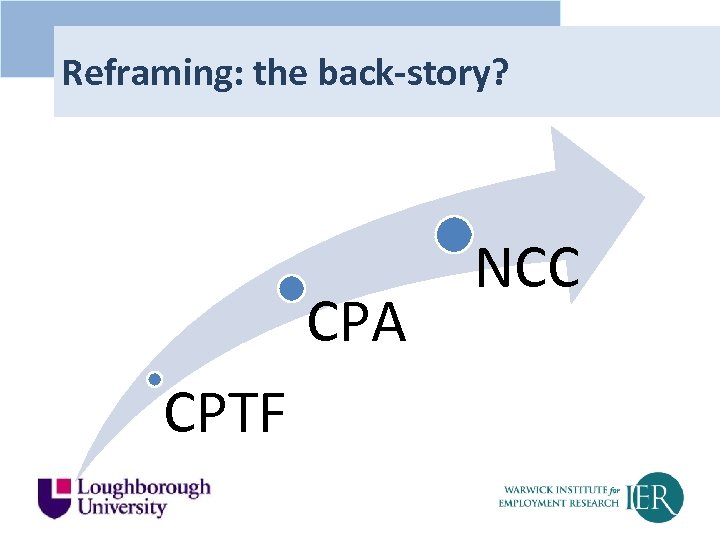 Reframing: the back-story?

CPTF

CPA

NCC

Loughborough University

WARWICK INSTITUTE for EMPLOYMENT RESEARCH

IER